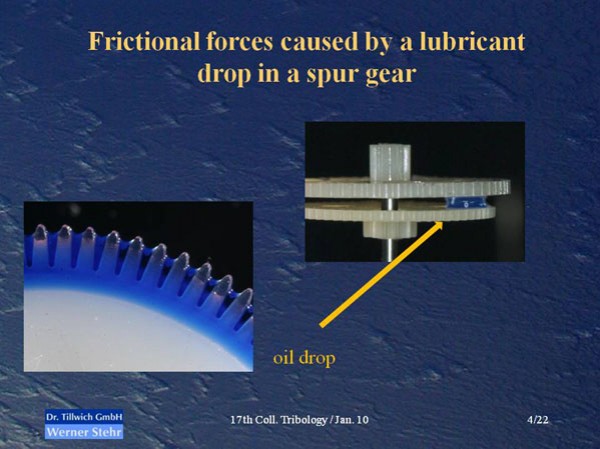 Frictional forces caused by a lubricant drop in a spur gear

oil drop

Dr. Tillwich GmbH
Werner Stehr

17th Coll. Tribology / Jan. 10

4/22